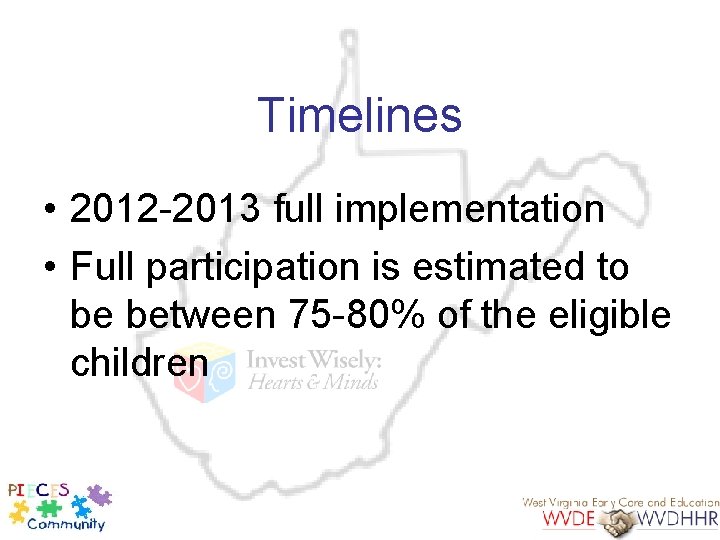 Timelines

• 2012-2013 full implementation
• Full participation is estimated to be between 75-80% of the eligible children

Invest Wisely: Hearts & Minds

PIECES Community

West Virginia Early Care and Education
WVDE WVDHHR